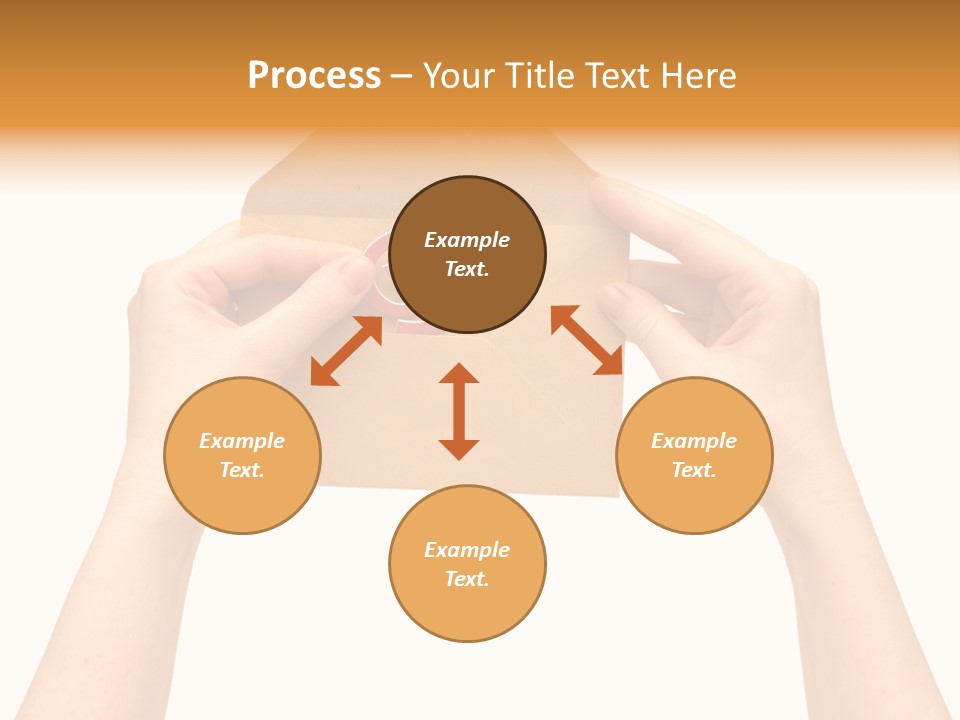 Process – Your Title Text Here

Example Text.

Example Text.

Example Text.

Example Text.